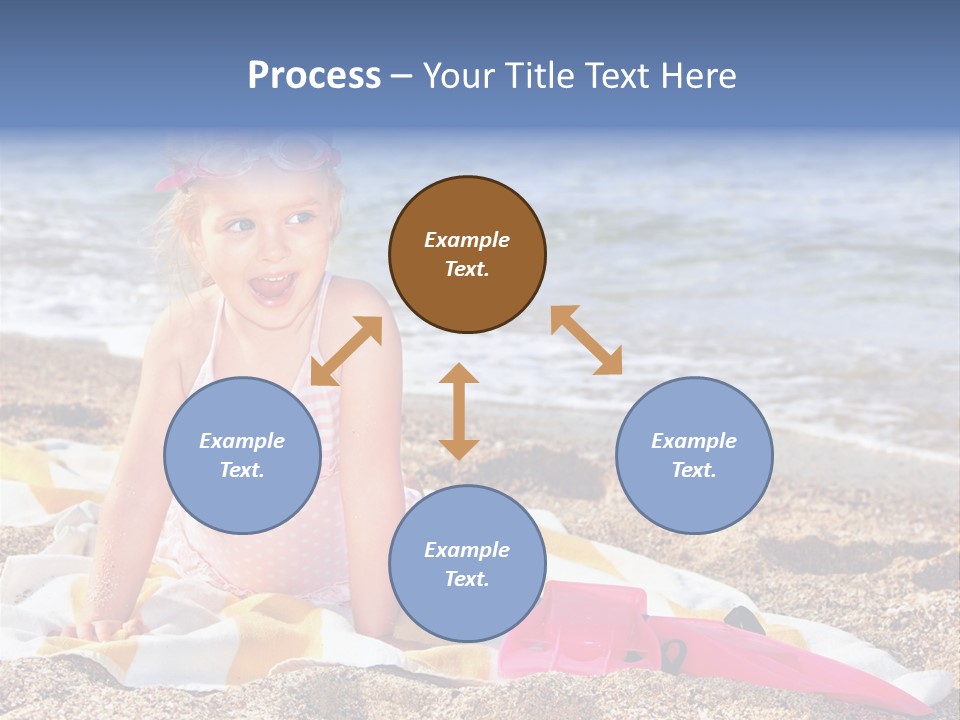 Process – Your Title Text Here

Example Text.

Example Text.

Example Text.

Example Text.